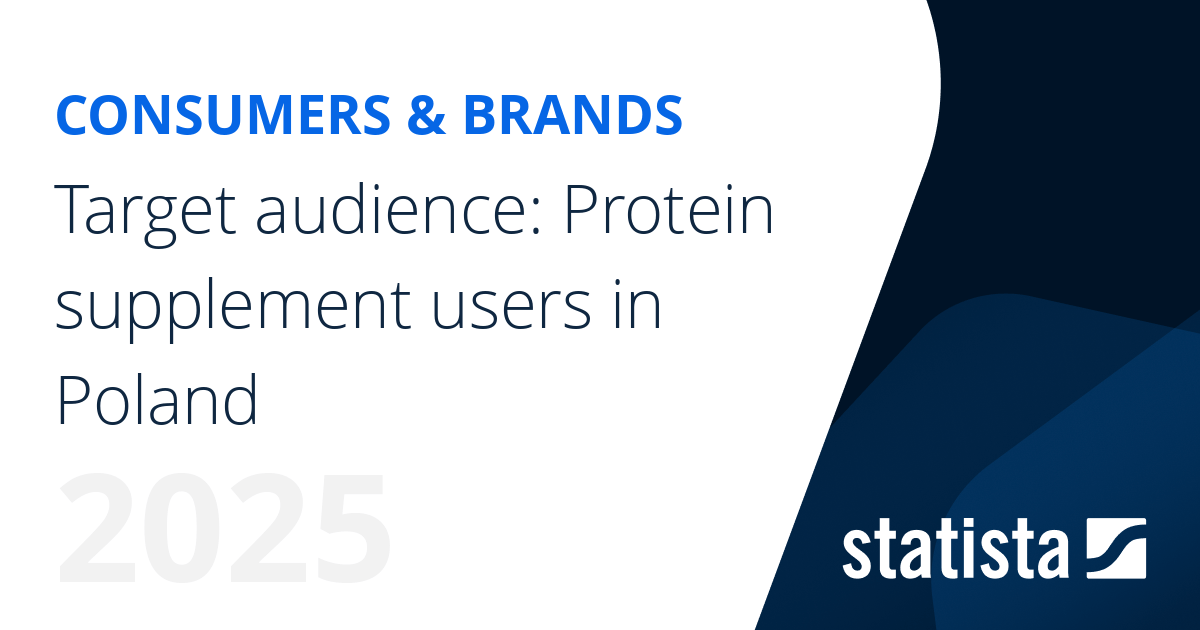 CONSUMERS & BRANDS

Target audience: Protein supplement users in Poland

2025

statista